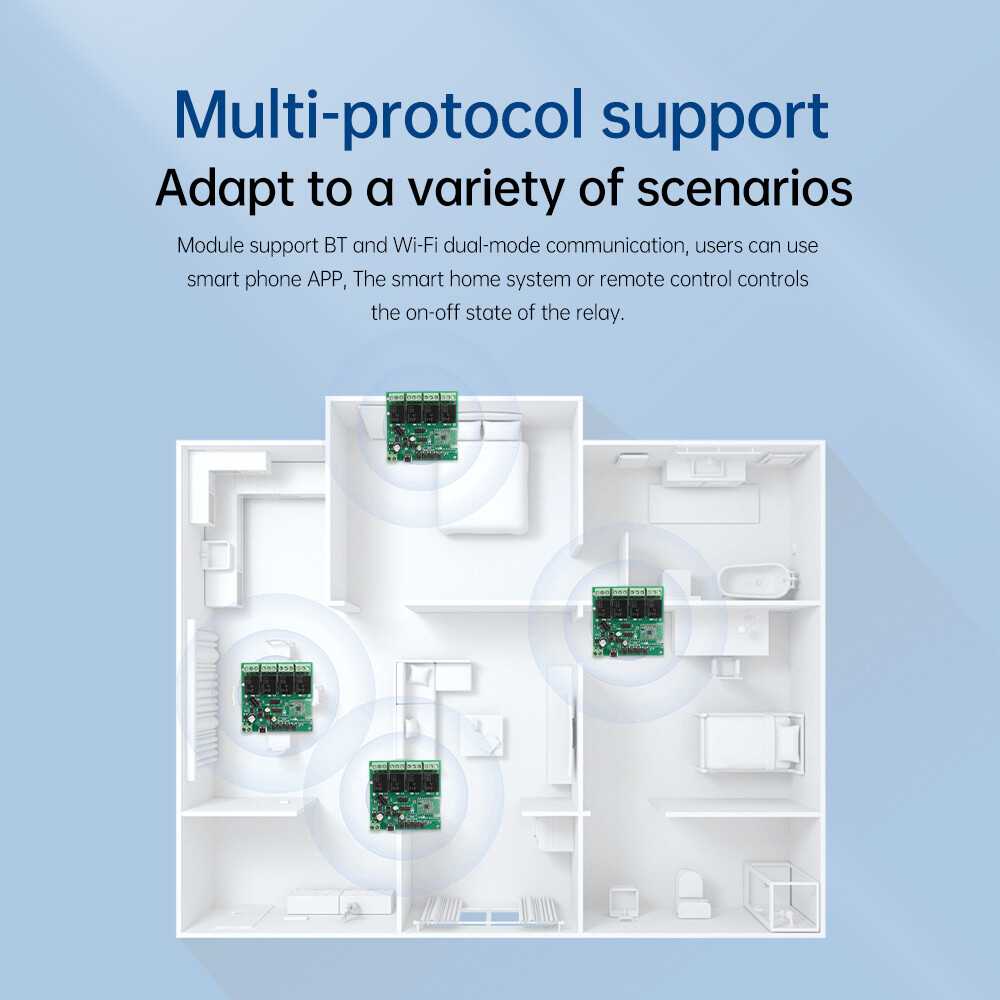 Multi-protocol support
Adapt to a variety of scenarios

Module support BT and Wi-Fi dual-mode communication, users can use smart phone APP, The smart home system or remote control controls the on-off state of the relay.